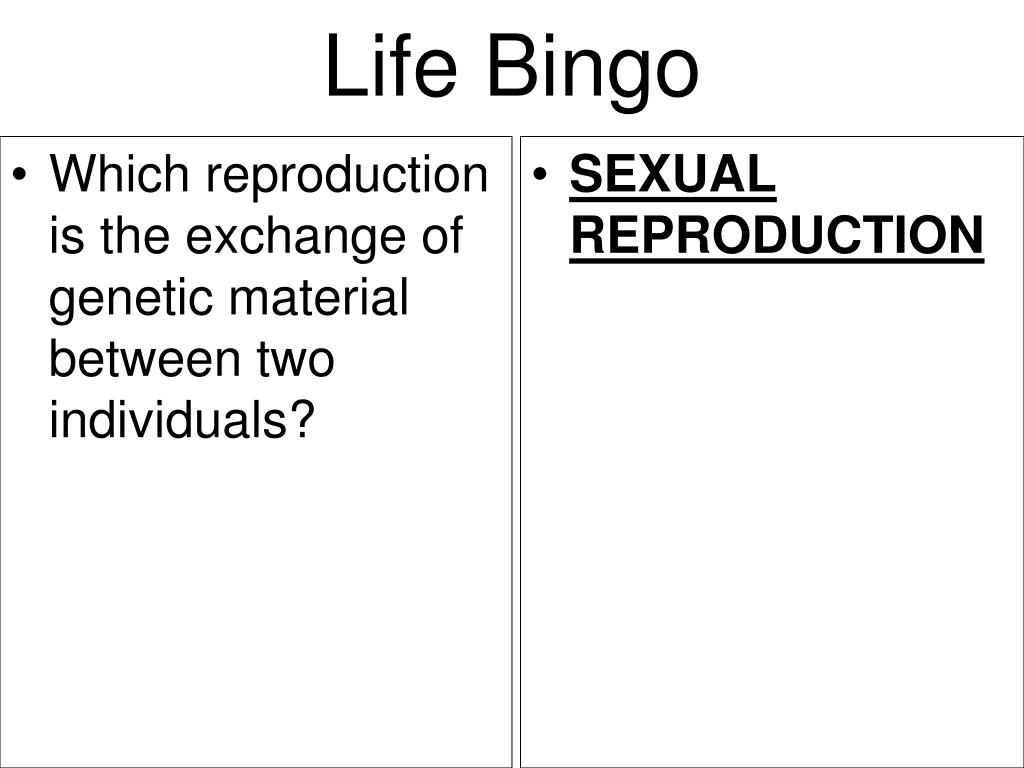 Life Bingo

• Which reproduction is the exchange of genetic material between two individuals?

• SEXUAL REPRODUCTION